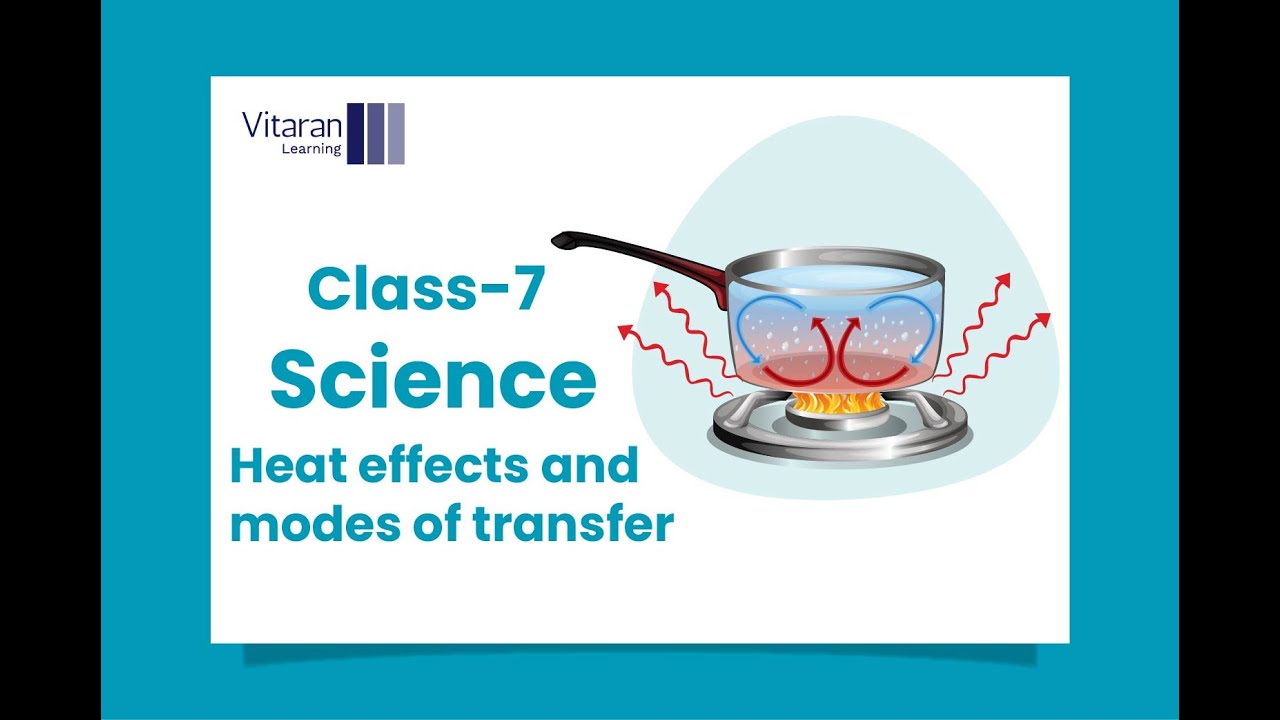 Vitaran
Learning

Class-7
Science
Heat effects and modes of transfer